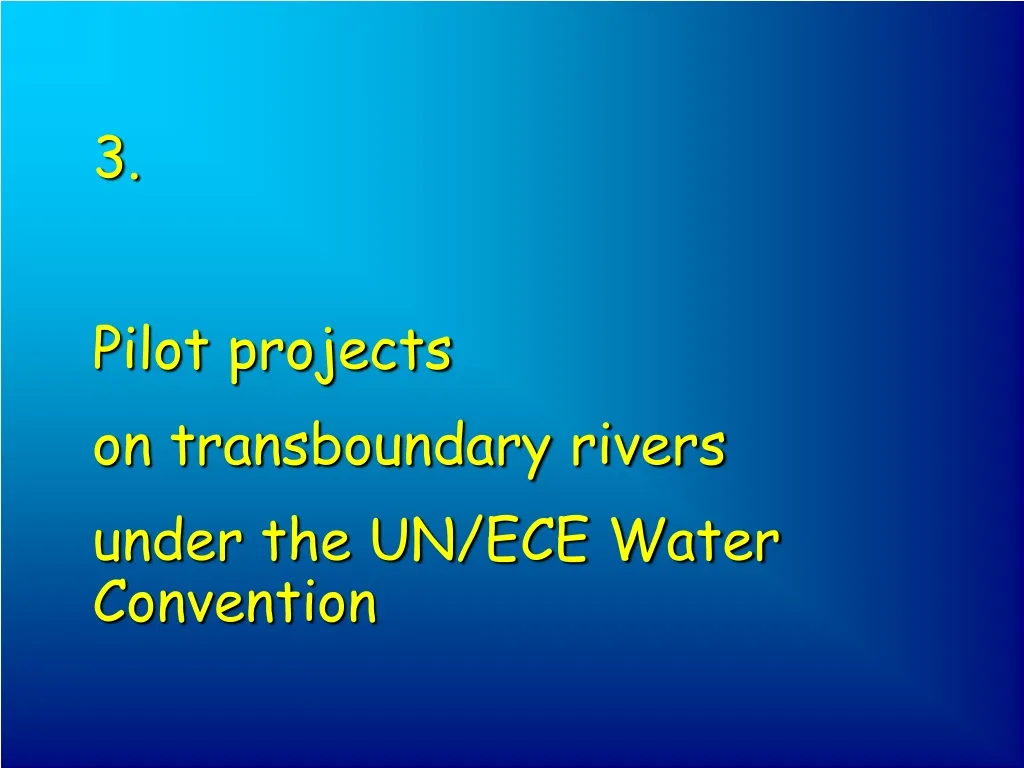 3.

Pilot projects

on transboundary rivers

under the UN/ECE Water Convention